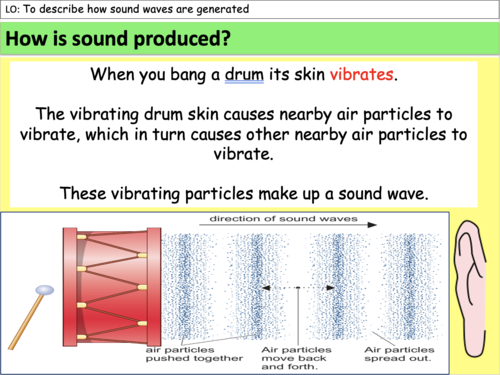 LO: To describe how sound waves are generated

How is sound produced?

When you bang a drum its skin vibrates.

The vibrating drum skin causes nearby air particles to vibrate, which in turn causes other nearby air particles to vibrate.

These vibrating particles make up a sound wave.

direction of sound waves

air particles pushed together

Air particles move back and forth.

Air particles spread out.